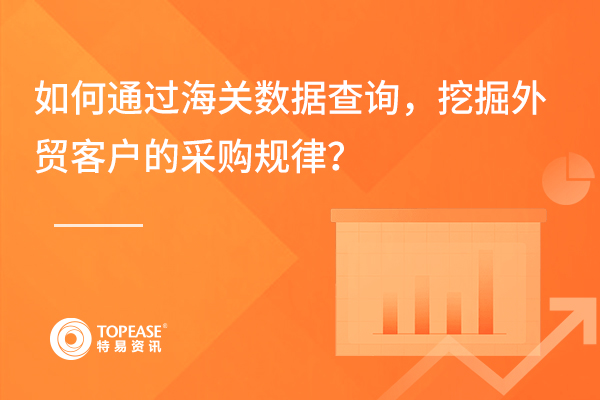 如何通过海关数据查询，挖掘外贸客户的采购规律？

TOPEASE®
特易资讯